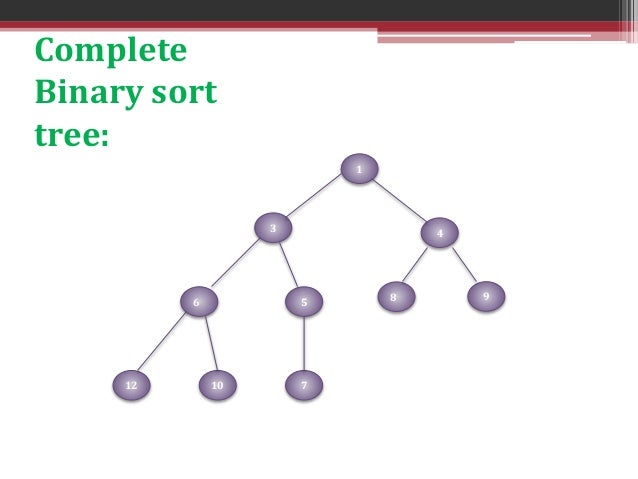 Complete Binary sort tree:

1

3

4

6

5

8

9

12

10

7